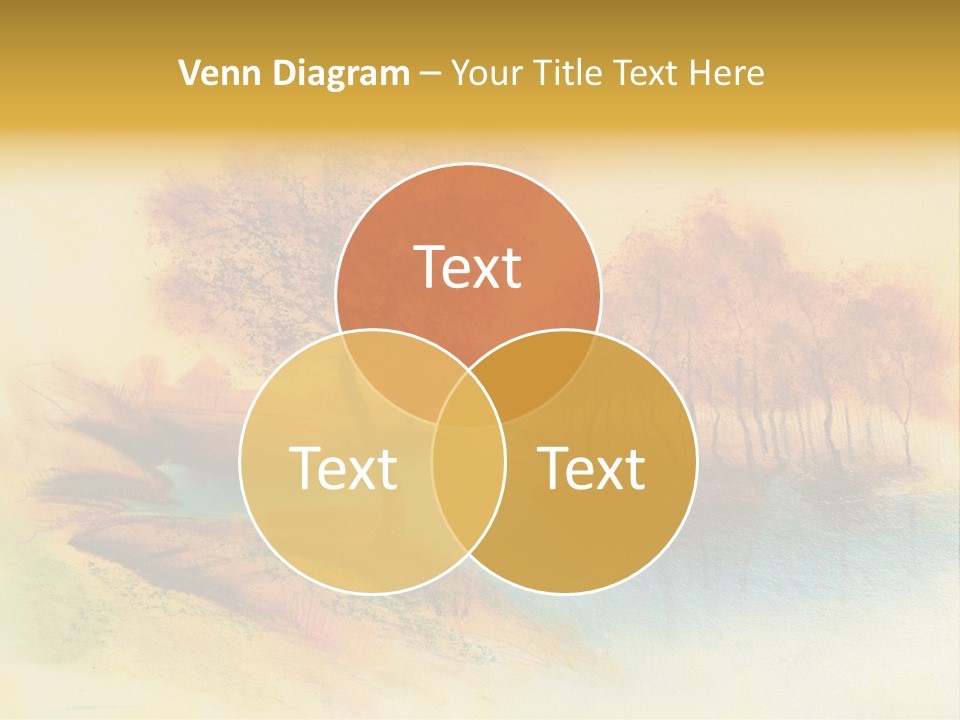 Venn Diagram – Your Title Text Here

Text

Text

Text